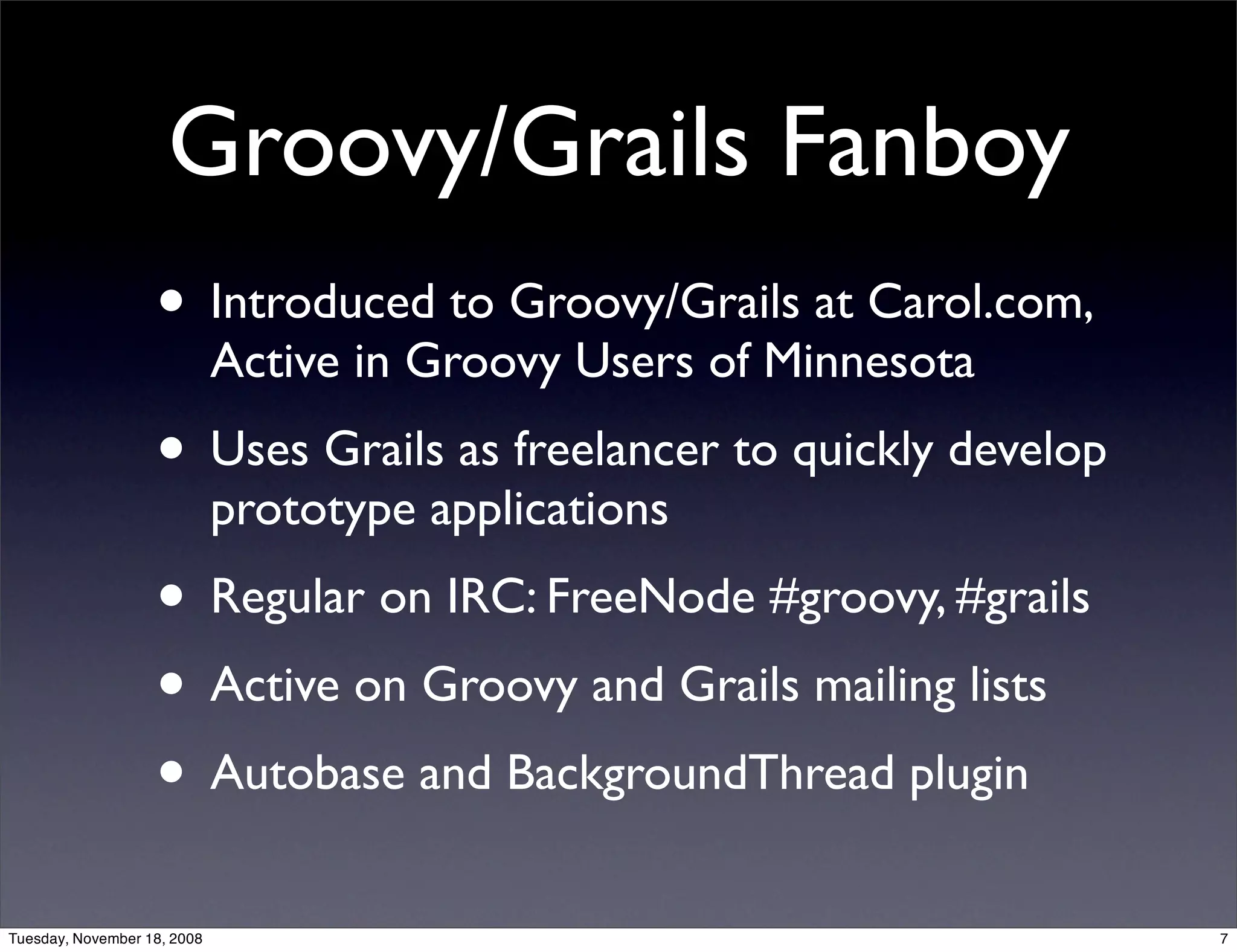 Groovy/Grails Fanboy

• Introduced to Groovy/Grails at Carol.com, Active in Groovy Users of Minnesota

• Uses Grails as freelancer to quickly develop prototype applications

• Regular on IRC: FreeNode #groovy, #grails

• Active on Groovy and Grails mailing lists

• Autobase and BackgroundThread plugin

Tuesday, November 18, 2008

7